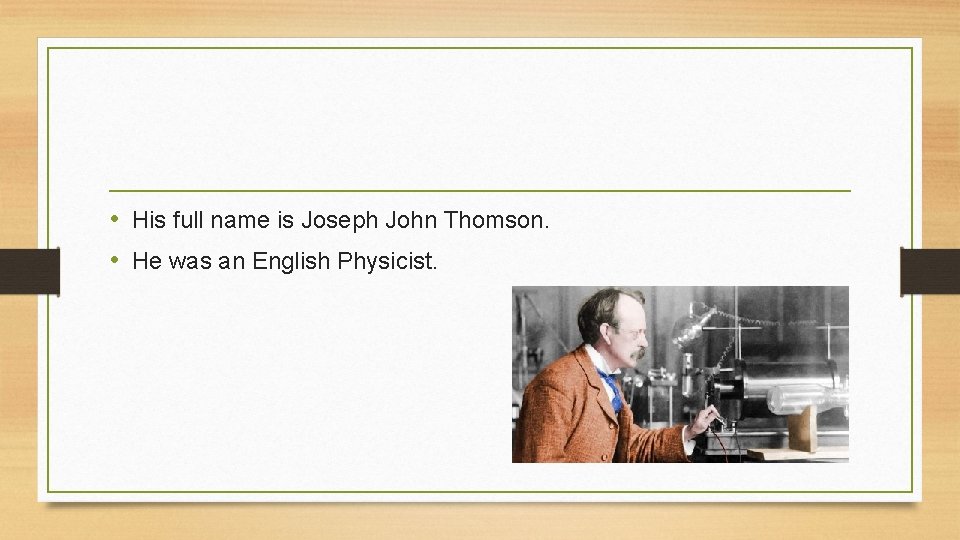 • His full name is Joseph John Thomson.
• He was an English Physicist.